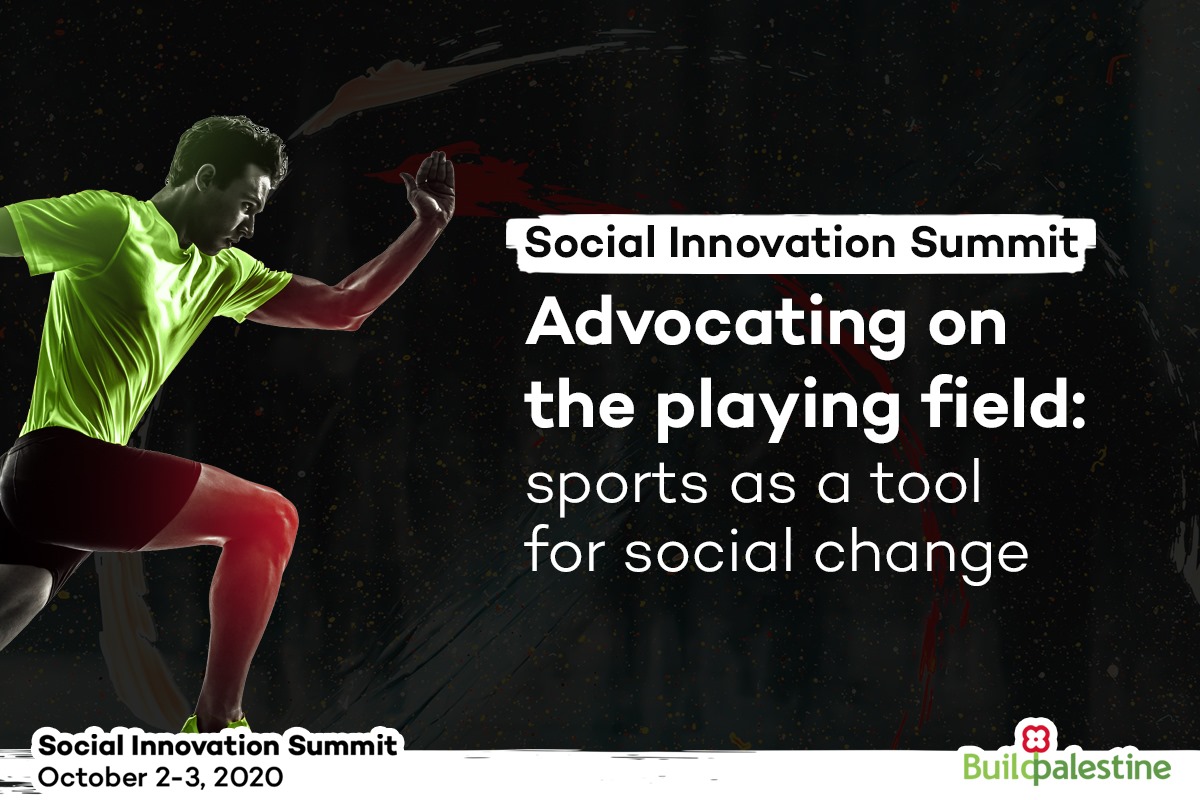 Social Innovation Summit

Advocating on the playing field: sports as a tool for social change

Social Innovation Summit
October 2-3, 2020

Buildpalestine